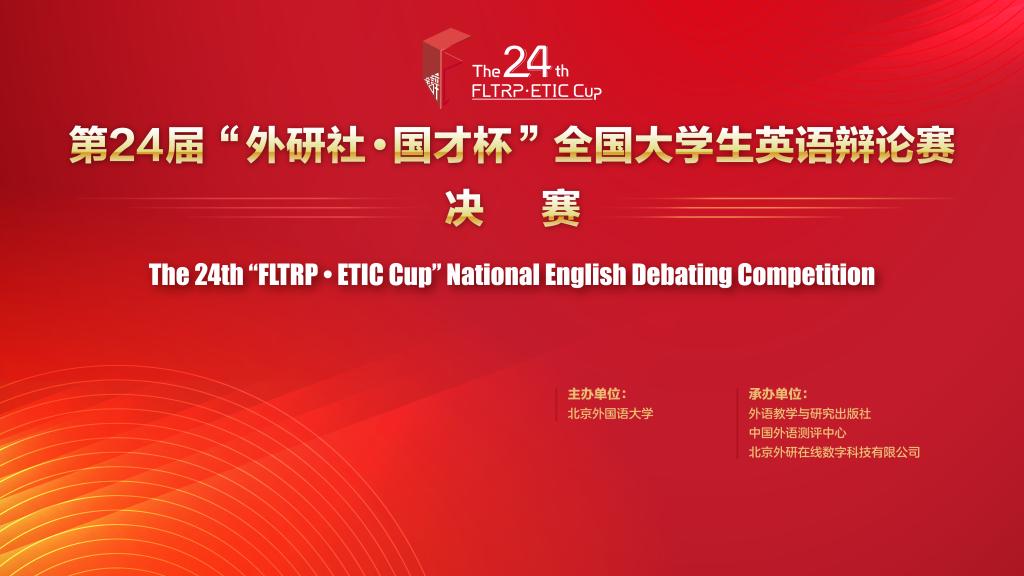 The 24th
FLTRP·ETIC Cup

第24届“外研社·国才杯”全国大学生英语辩论赛

决 赛

The 24th “FLTRP • ETIC Cup” National English Debating Competition

主办单位：
北京外国语大学

承办单位：
外语教学与研究出版社
中国外语测评中心
北京外研在线数字科技有限公司